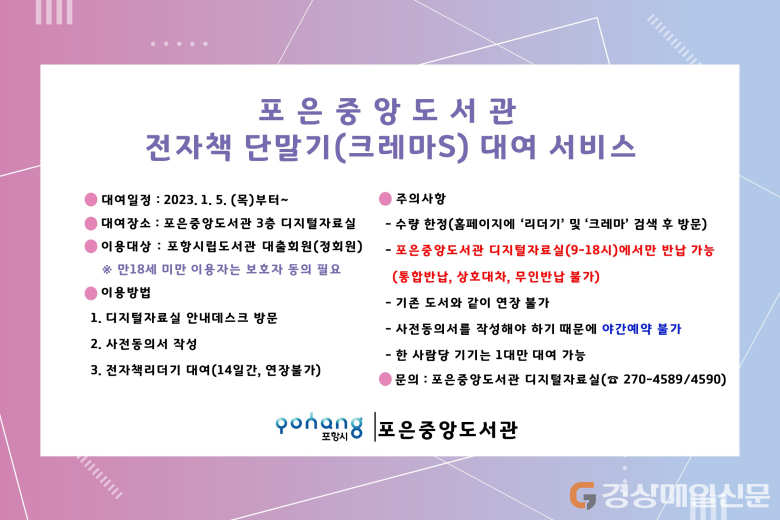 포은중앙도서관
전자책 단말기(크레마S) 대여 서비스

대여일정 : 2023. 1. 5. (목)부터~
대여장소 : 포은중앙도서관 3층 디지털자료실
이용대상 : 포항시립도서관 대출회원(정회원)
※ 만18세 미만 이용자는 보호자 동의 필요
이용방법
1. 디지털자료실 안내데스크 방문
2. 사전동의서 작성
3. 전자책리더기 대여(14일간, 연장불가)

주의사항
- 수량 한정(홈페이지에 '리더기' 및 '크레마' 검색 후 방문)
- 포은중앙도서관 디지털자료실(9-18시)에서만 반납 가능 (통합반납, 상호대차, 무인반납 불가)
- 기존 도서와 같이 연장 불가
- 사전동의서를 작성해야 하기 때문에 야간예약 불가
- 한 사람당 기기는 1대만 대여 가능
문의 : 포은중앙도서관 디지털자료실(☎ 270-4589/4590)

pohang 포항시 | 포은중앙도서관

경상매일신문